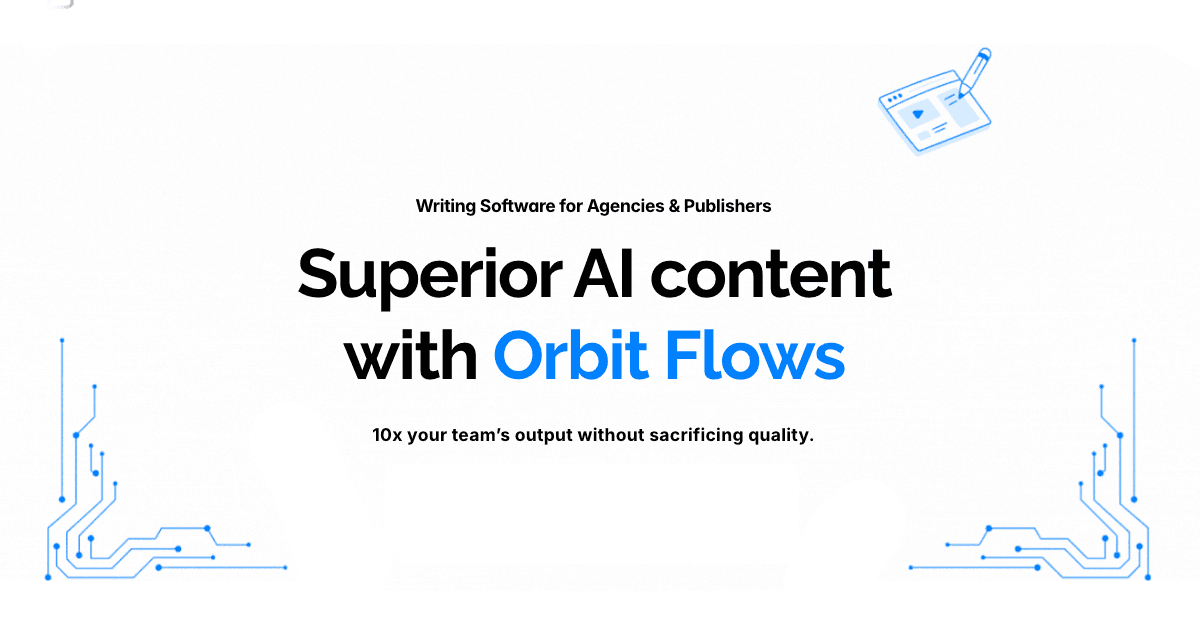 Writing Software for Agencies & Publishers

Superior AI content with Orbit Flows

10x your team's output without sacrificing quality.